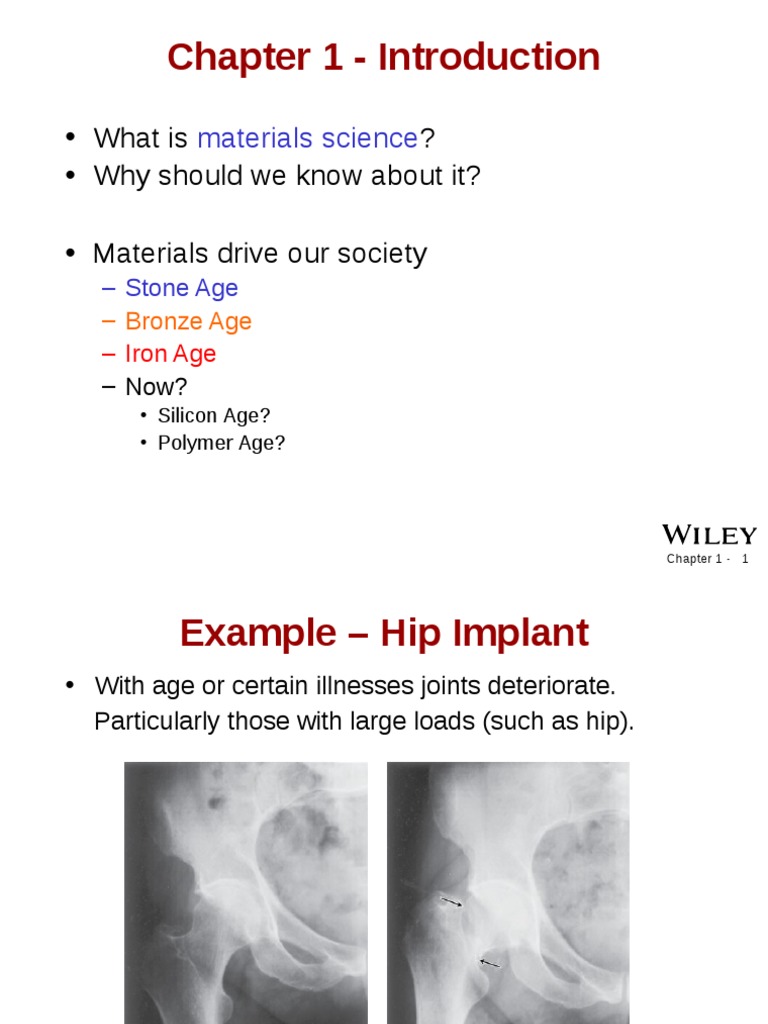 Chapter 1 - Introduction

• What is materials science?
• Why should we know about it?

• Materials drive our society
– Stone Age
– Bronze Age
– Iron Age
– Now?
• Silicon Age?
• Polymer Age?

WILEY

Chapter 1 - 1

Example – Hip Implant

• With age or certain illnesses joints deteriorate. Particularly those with large loads (such as hip).